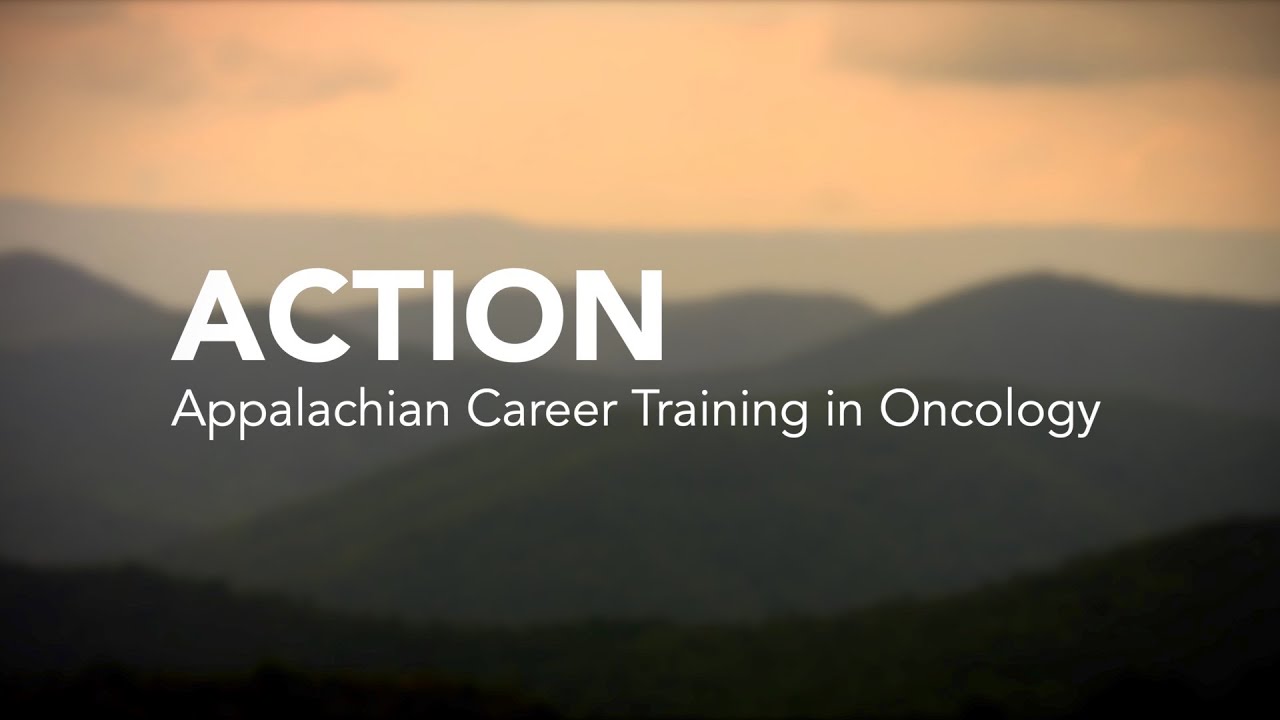 ACTION
Appalachian Career Training in Oncology